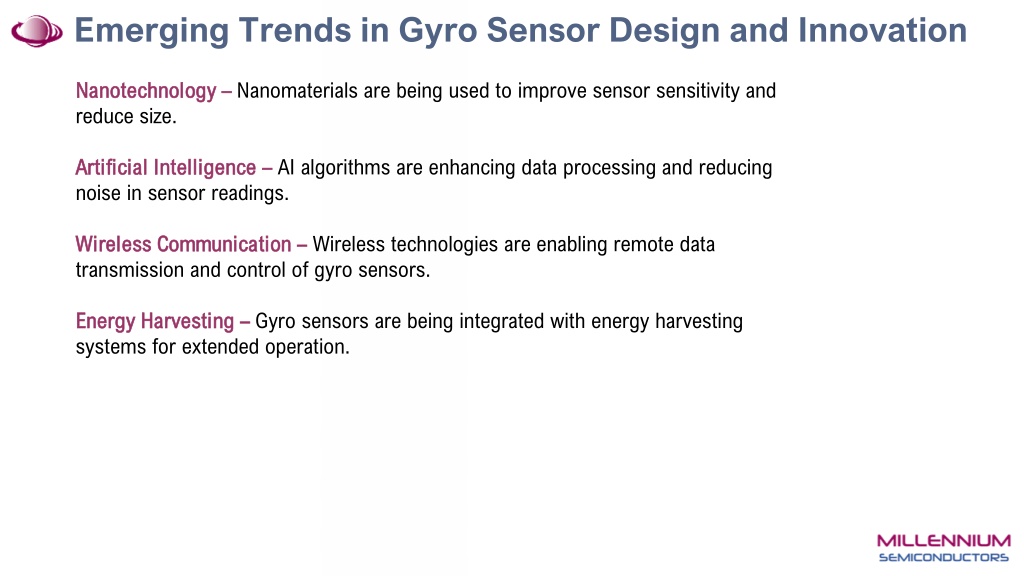 Emerging Trends in Gyro Sensor Design and Innovation

Nanotechnology – Nanomaterials are being used to improve sensor sensitivity and reduce size.

Artificial Intelligence – AI algorithms are enhancing data processing and reducing noise in sensor readings.

Wireless Communication – Wireless technologies are enabling remote data transmission and control of gyro sensors.

Energy Harvesting – Gyro sensors are being integrated with energy harvesting systems for extended operation.

MILLENNIUM
SEMICONDUCTORS